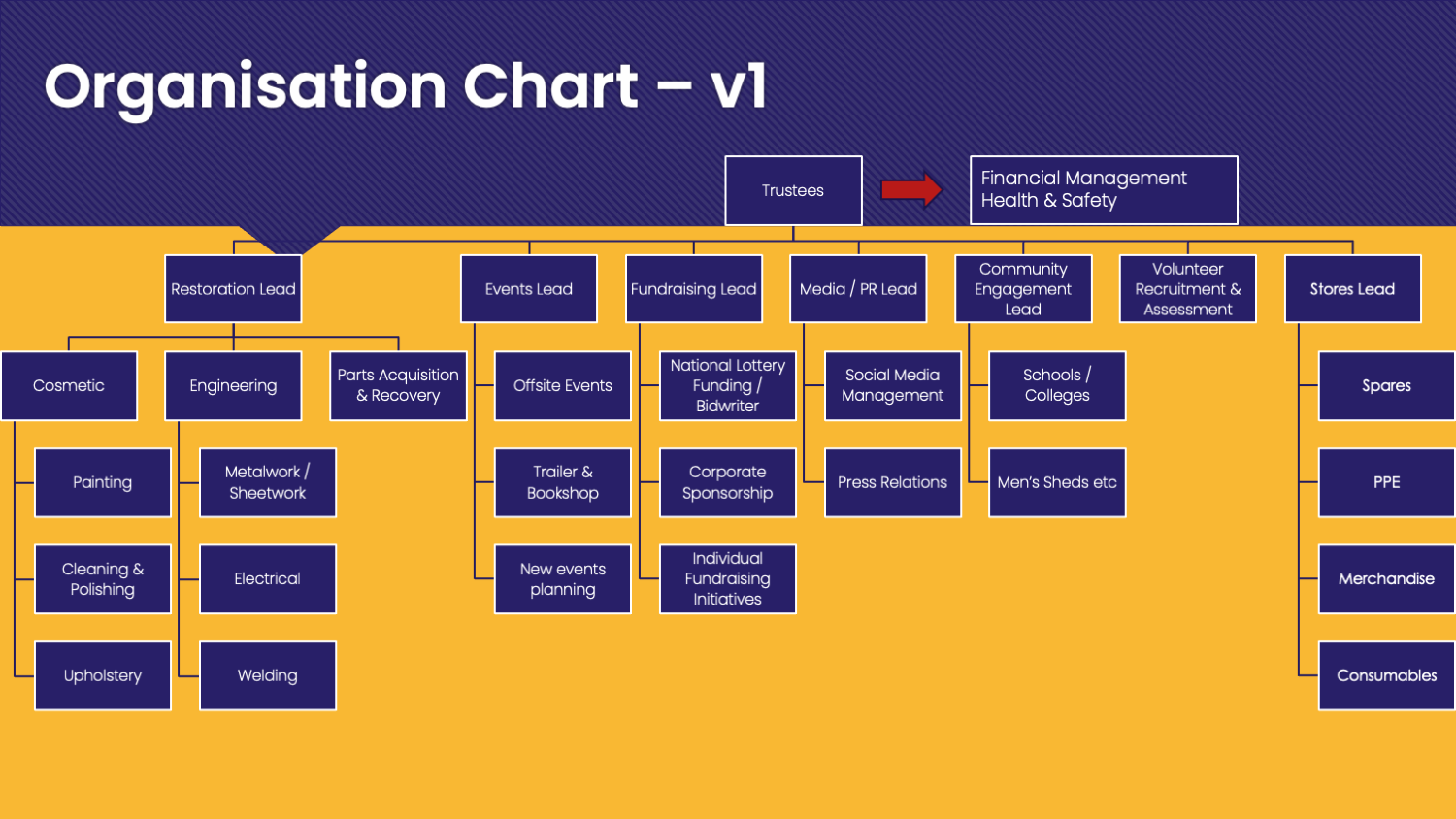 Organisation Chart – v1

Trustees

Financial Management
Health & Safety

Restoration Lead

Events Lead

Fundraising Lead

Media / PR Lead

Community Engagement Lead

Volunteer Recruitment & Assessment

Stores Lead

Cosmetic

Engineering

Parts Acquisition & Recovery

Painting

Cleaning & Polishing

Upholstery

Metalwork / Sheetwork

Electrical

Welding

Offsite Events

Trailer & Bookshop

New events planning

National Lottery Funding / Bidwriter

Corporate Sponsorship

Individual Fundraising Initiatives

Social Media Management

Press Relations

Schools / Colleges

Men's Sheds etc

Spares

PPE

Merchandise

Consumables